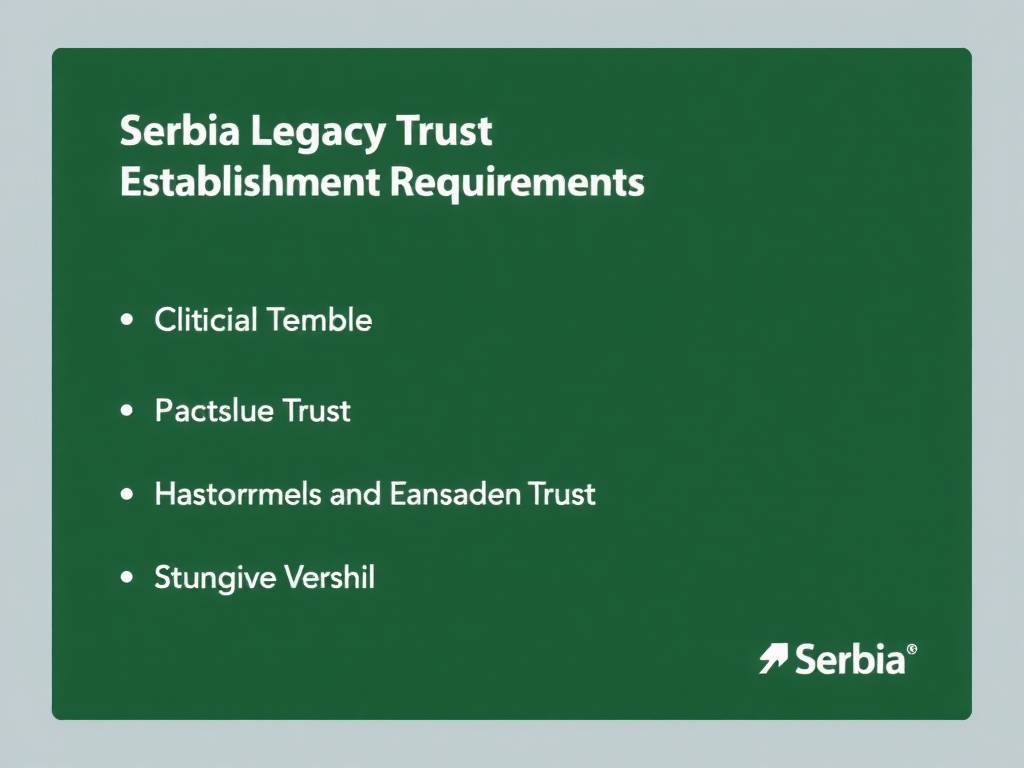 Serbia Legacy Trust
Establishment Requirements

• Cliticial Temble

• Pactslue Trust

• Hastorrmels and Eansaden Trust

• Stungive Vershil

Serbia®